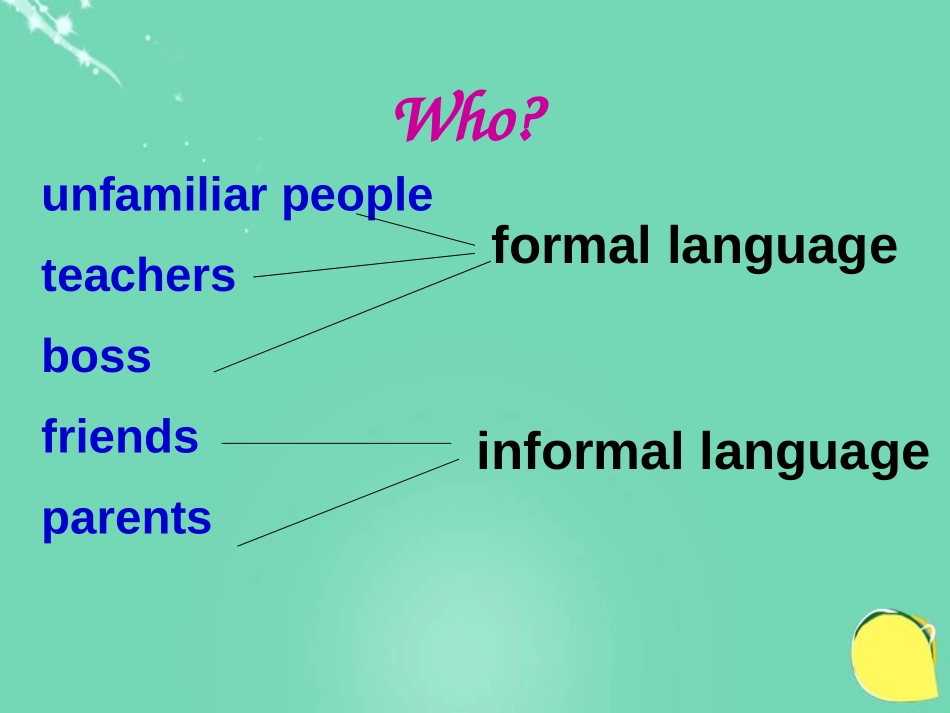 Who?

unfamiliar people

teachers

boss

friends

parents

formal language

informal language